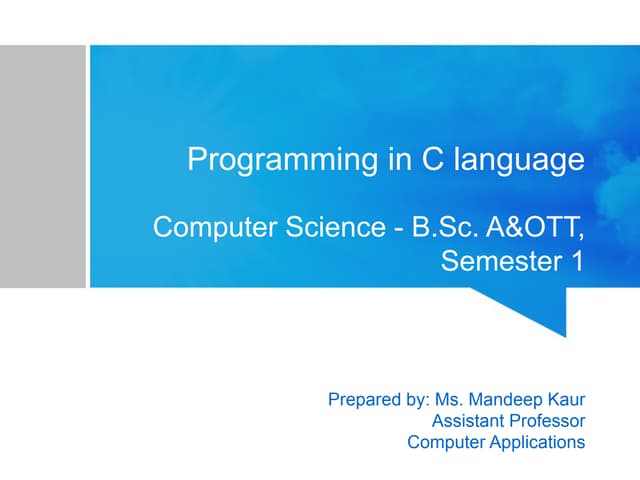 Programming in C language

Computer Science - B.Sc. A&OTT, Semester 1

Prepared by: Ms. Mandeep Kaur
Assistant Professor
Computer Applications